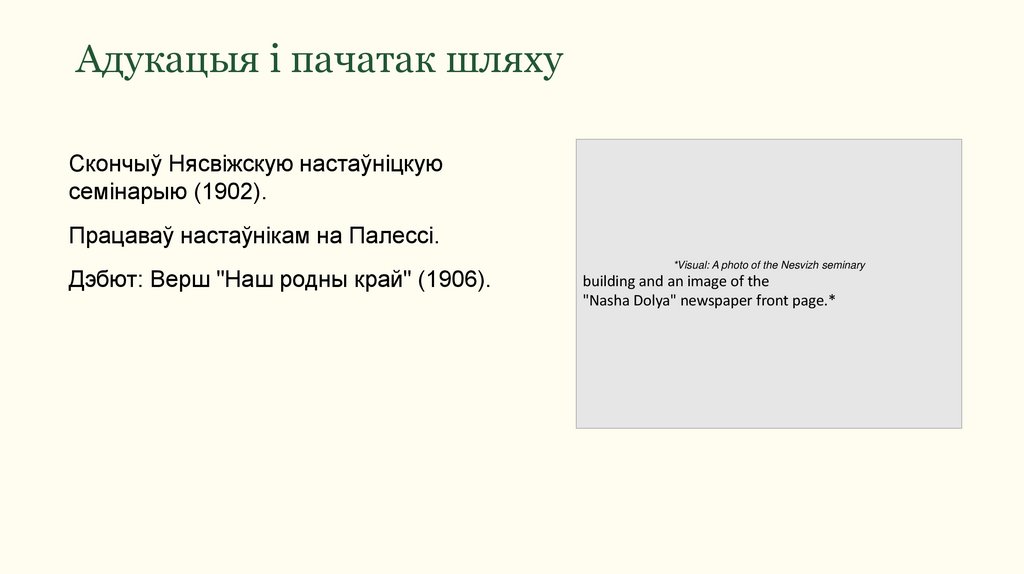 Адукацыя і пачатак шляху

Скончыў Нясвіжскую настаўніцкую семінарыю (1902).

Працаваў настаўнікам на Палессі.

Дэбют: Верш "Наш родны край" (1906).

*Visual: A photo of the Nesvizh seminary
building and an image of the
"Nasha Dolya" newspaper front page.*